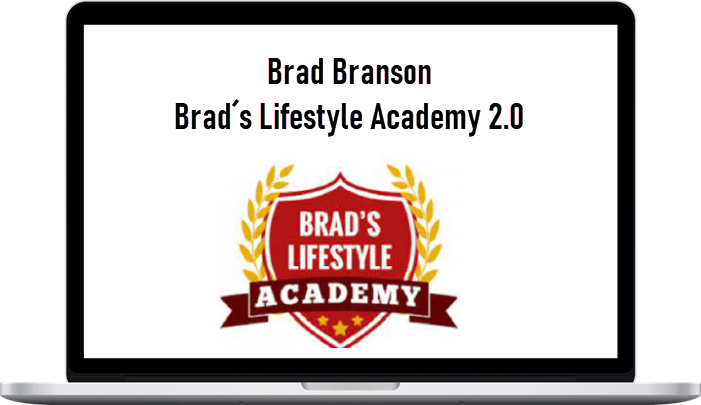 Brad Branson
Brad´s Lifestyle Academy 2.0

BRAD'S LIFESTYLE ACADEMY